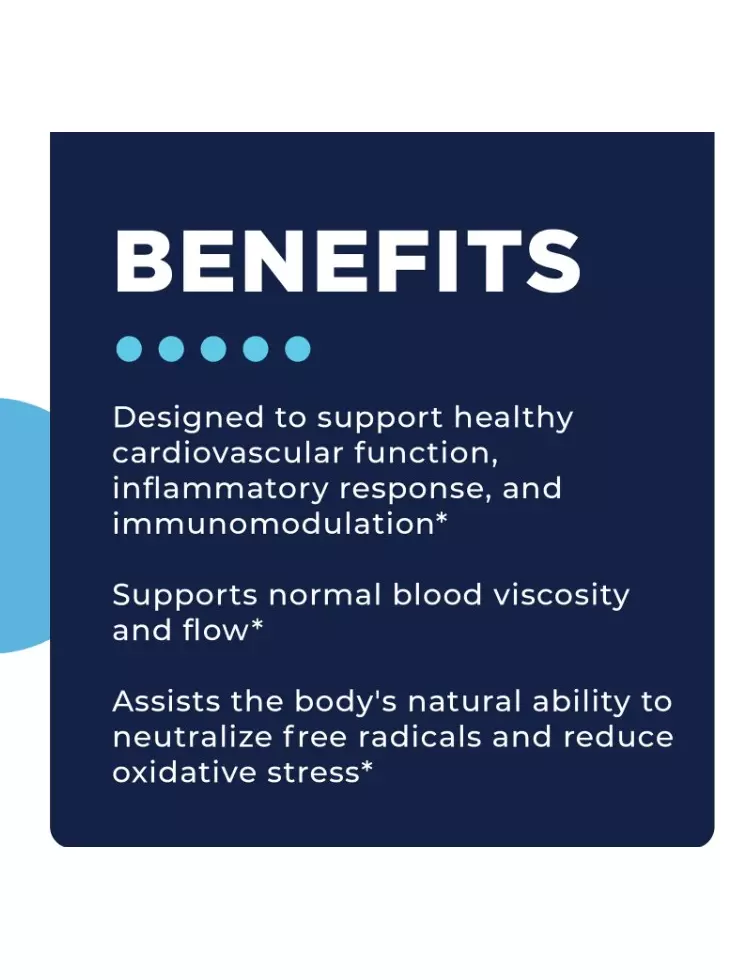 BENEFITS

Designed to support healthy cardiovascular function, inflammatory response, and immunomodulation*

Supports normal blood viscosity and flow*

Assists the body's natural ability to neutralize free radicals and reduce oxidative stress*